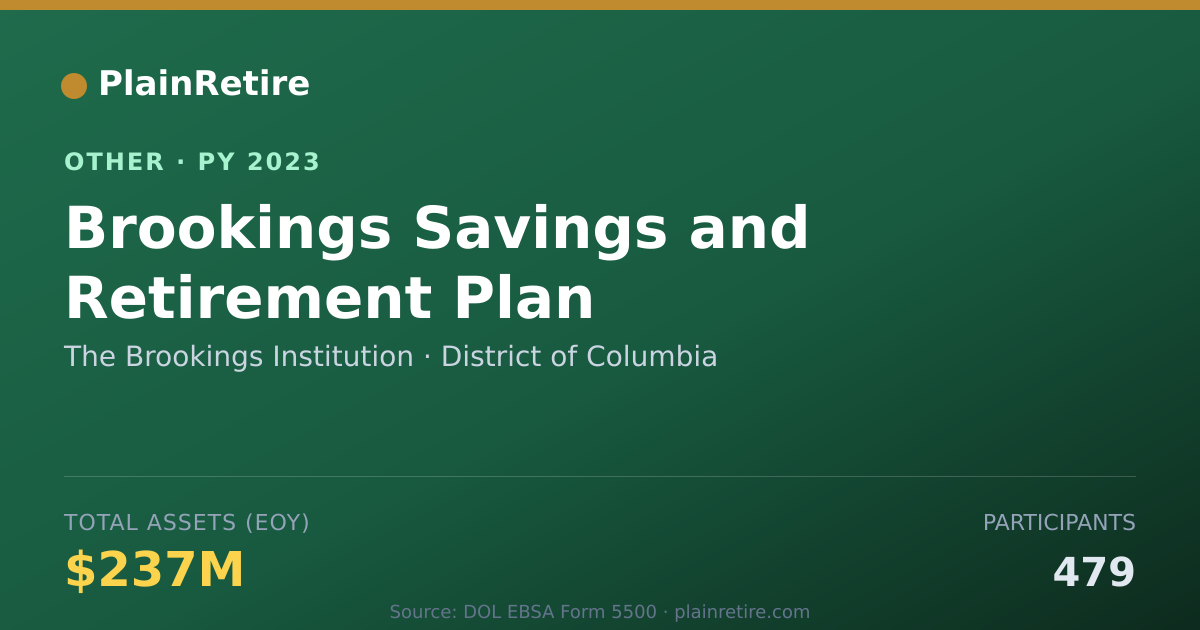 PlainRetire

OTHER · PY 2023

Brookings Savings and Retirement Plan

The Brookings Institution · District of Columbia

TOTAL ASSETS (EOY)

$237M

PARTICIPANTS

479

Source: DOL EBSA Form 5500 · plainretire.com